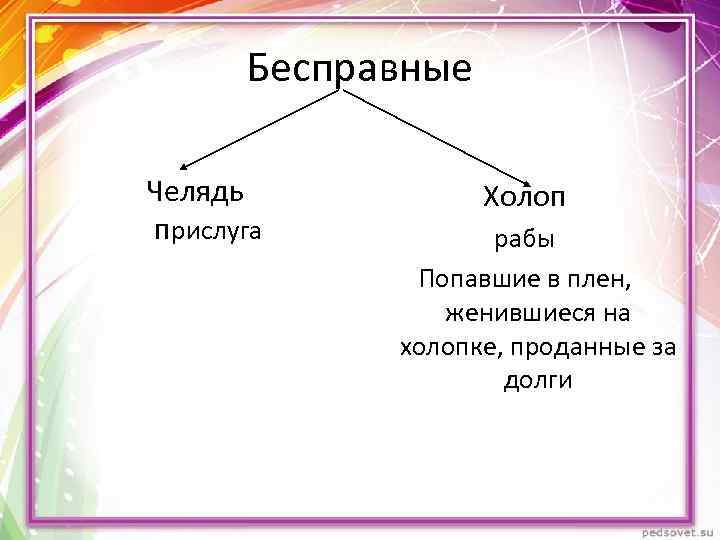 Бесправные

Челядь

прислуга

Холоп

рабы

Попавшие в плен, женившиеся на холопке, проданные за долги

pedsovet.su